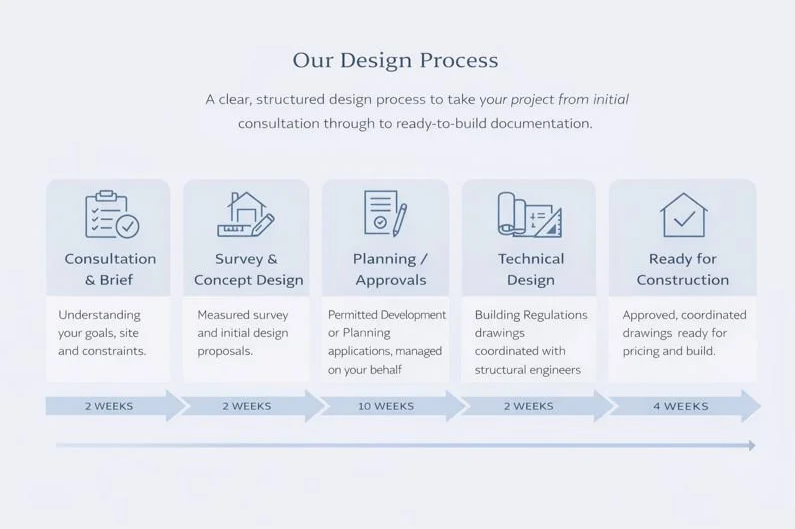 Our Design Process

A clear, structured design process to take your project from initial consultation through to ready-to-build documentation.

Consultation & Brief

Understanding your goals, site and constraints.

2 WEEKS

Survey & Concept Design

Measured survey and initial design proposals.

2 WEEKS

Planning / Approvals

Permitted Development or Planning applications, managed on your behalf

10 WEEKS

Technical Design

Building Regulations drawings coordinated with structural engineers

2 WEEKS

Ready for Construction

Approved, coordinated drawings ready for pricing and build.

4 WEEKS